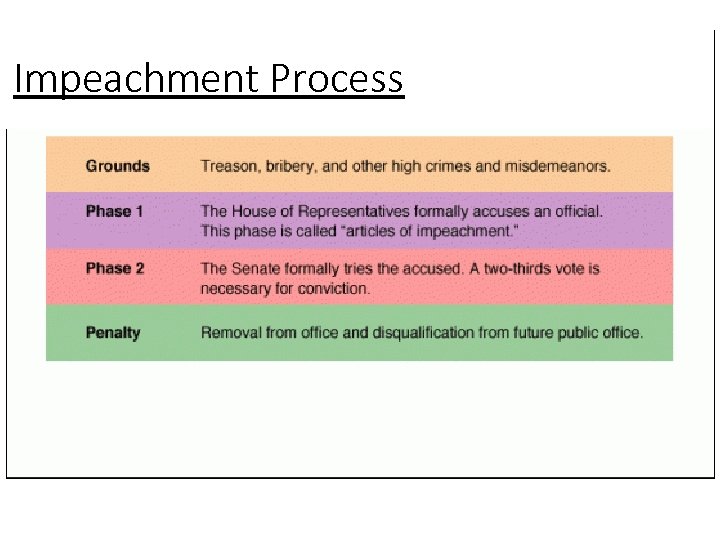 Impeachment Process

| | |
|---|---|
| Grounds | Treason, bribery, and other high crimes and misdemeanors. |
| Phase 1 | The House of Representatives formally accuses an official. This phase is called "articles of impeachment." |
| Phase 2 | The Senate formally tries the accused. A two-thirds vote is necessary for conviction. |
| Penalty | Removal from office and disqualification from future public office. |